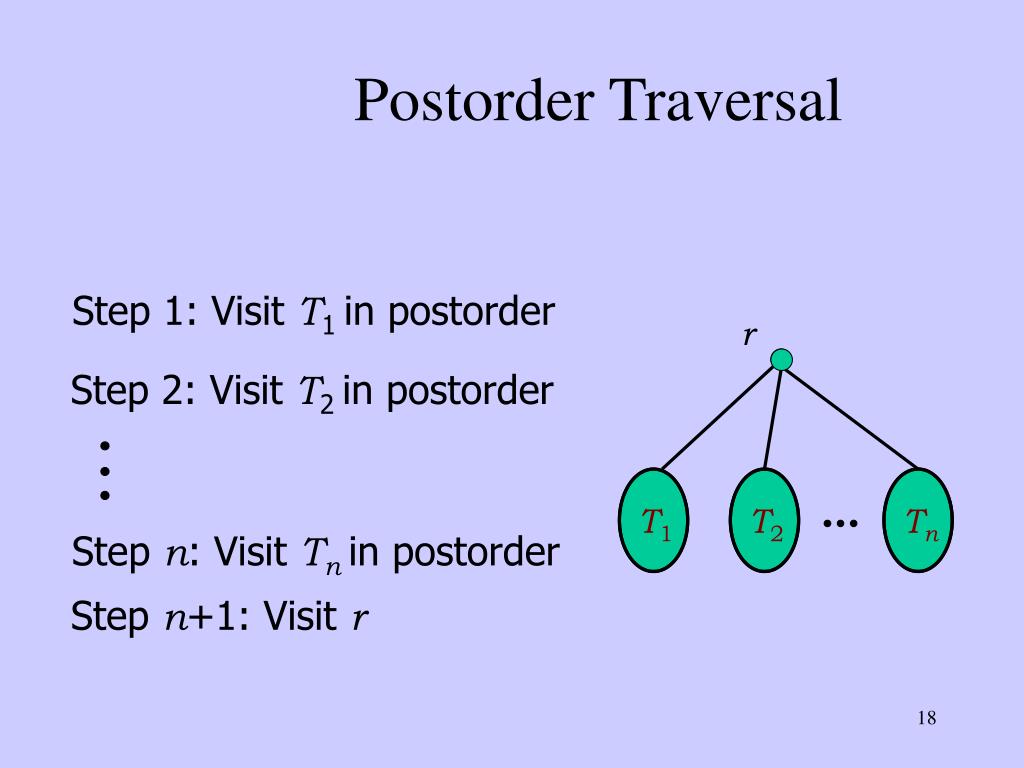 Postorder Traversal

Step 1: Visit $T_1$ in postorder

Step 2: Visit $T_2$ in postorder

⋮

Step $n$: Visit $T_n$ in postorder

Step $n$+1: Visit $r$

$r$

$T_1$ $T_2$ ... $T_n$

18